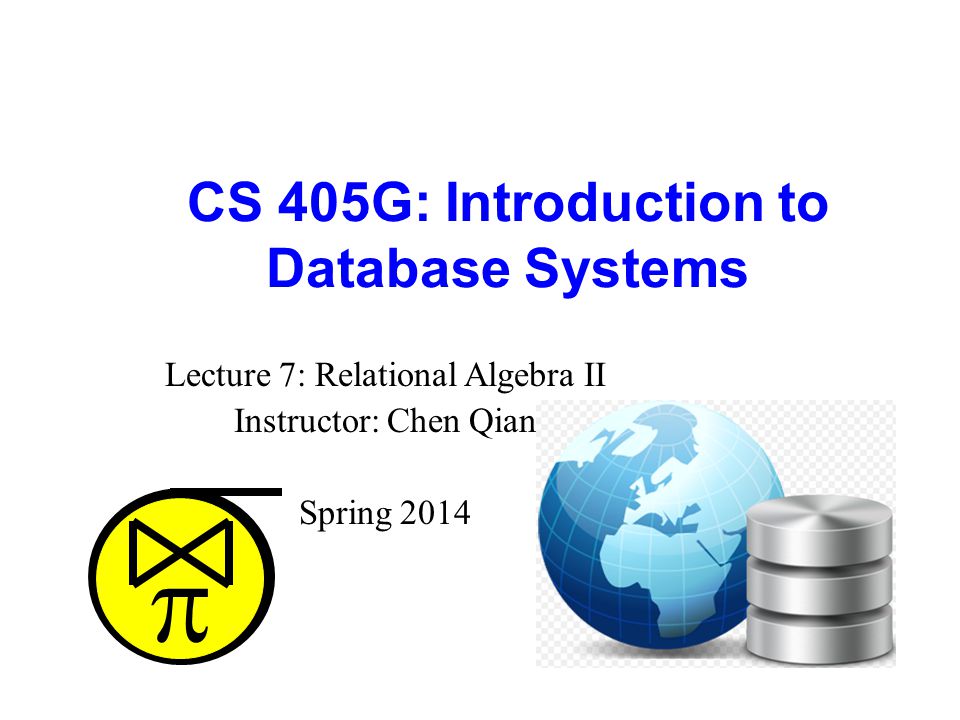 CS 405G: Introduction to Database Systems

Lecture 7: Relational Algebra II
Instructor: Chen Qian

Spring 2014

$\bowtie$
$\pi$